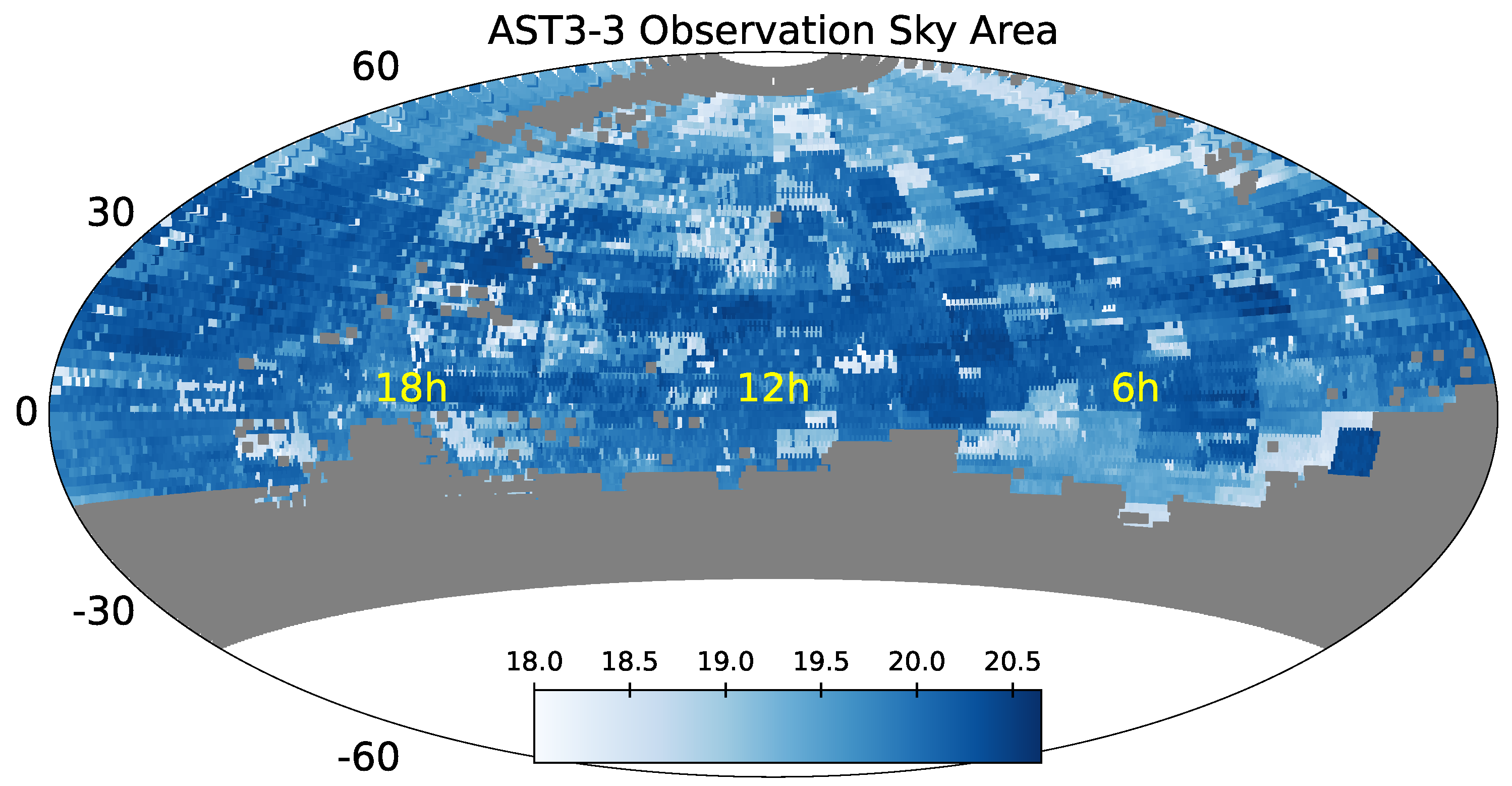 AST3-3 Observation Sky Area

60

30

0

-30

-60

18h

12h

6h

18.0 18.5 19.0 19.5 20.0 20.5